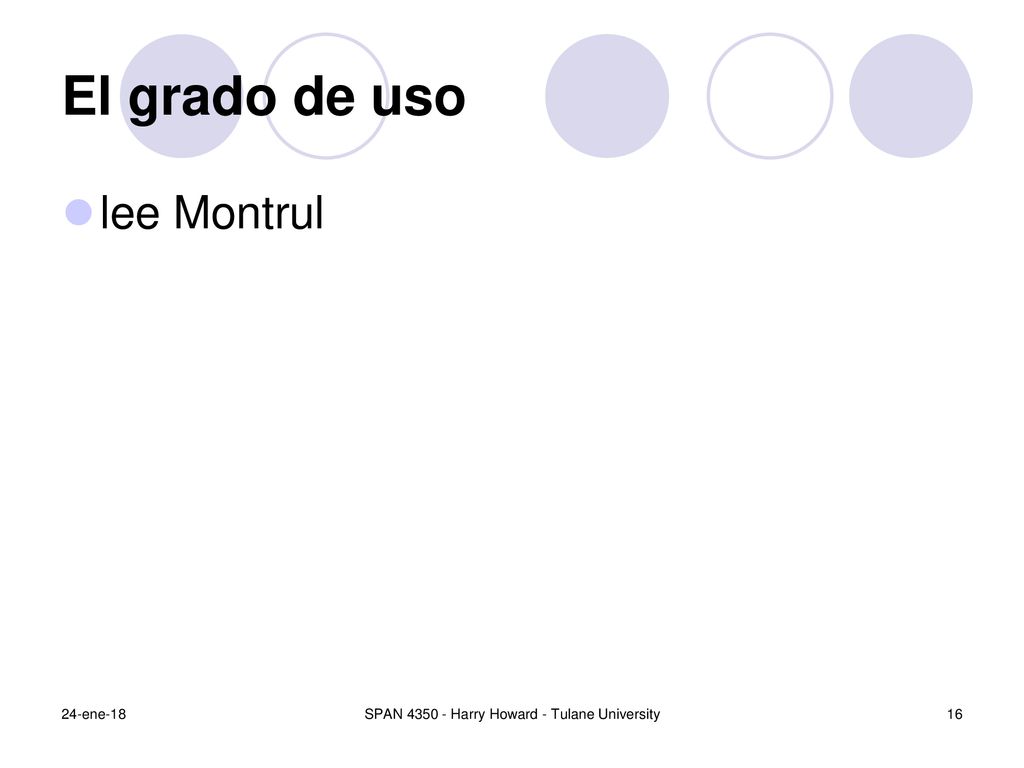 El grado de uso

lee Montrul

24-ene-18

SPAN 4350 - Harry Howard - Tulane University

16